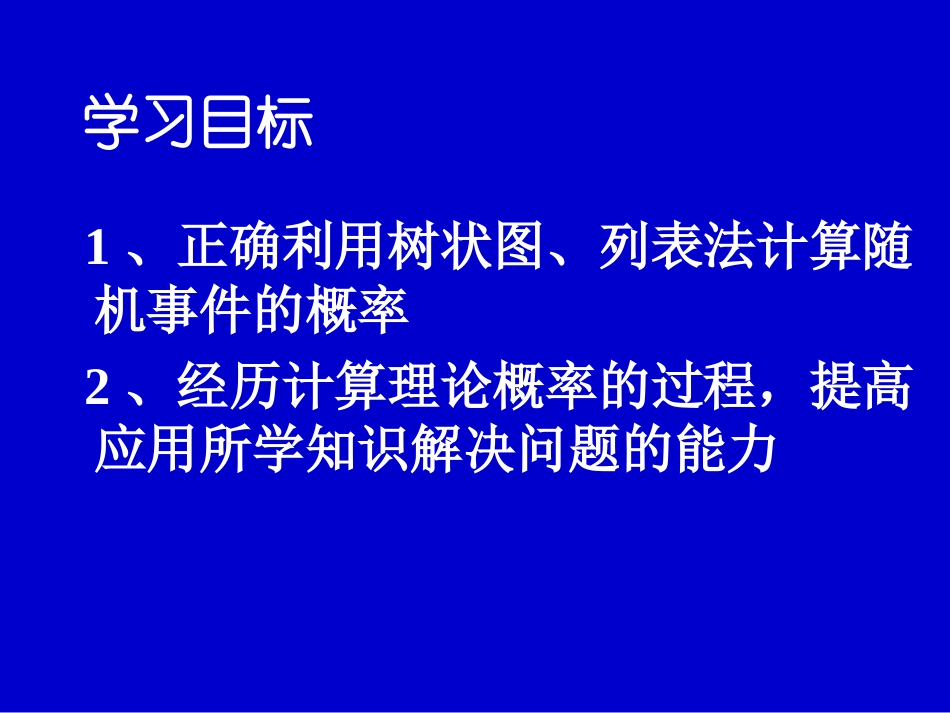 学习目标

1 、正确利用树状图、列表法计算随机事件的概率

2 、经历计算理论概率的过程，提高应用所学知识解决问题的能力